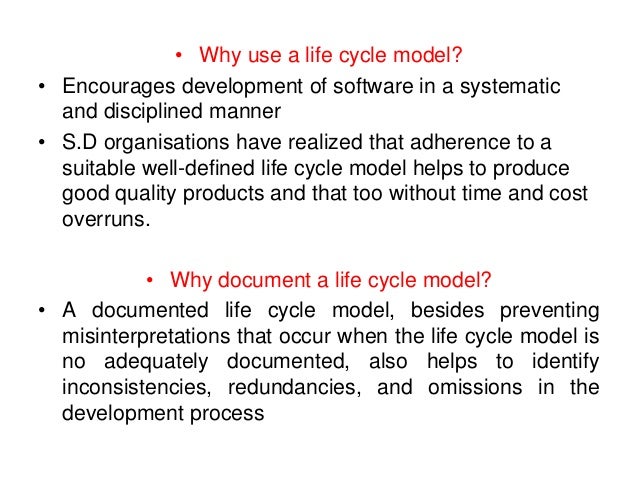 • Why use a life cycle model?

• Encourages development of software in a systematic and disciplined manner

• S.D organisations have realized that adherence to a suitable well-defined life cycle model helps to produce good quality products and that too without time and cost overruns.

• Why document a life cycle model?

• A documented life cycle model, besides preventing misinterpretations that occur when the life cycle model is no adequately documented, also helps to identify inconsistencies, redundancies, and omissions in the development process